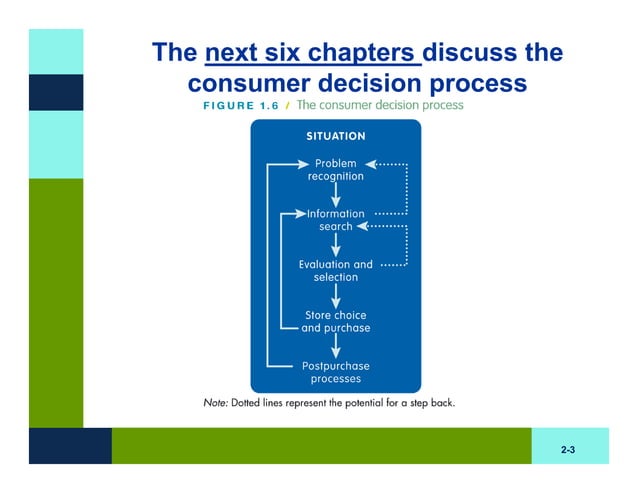 The next six chapters discuss the consumer decision process

FIGURE 1.6 / The consumer decision process

SITUATION

Problem recognition

Information search

Evaluation and selection

Store choice and purchase

Postpurchase processes

Note: Dotted lines represent the potential for a step back.

2-3